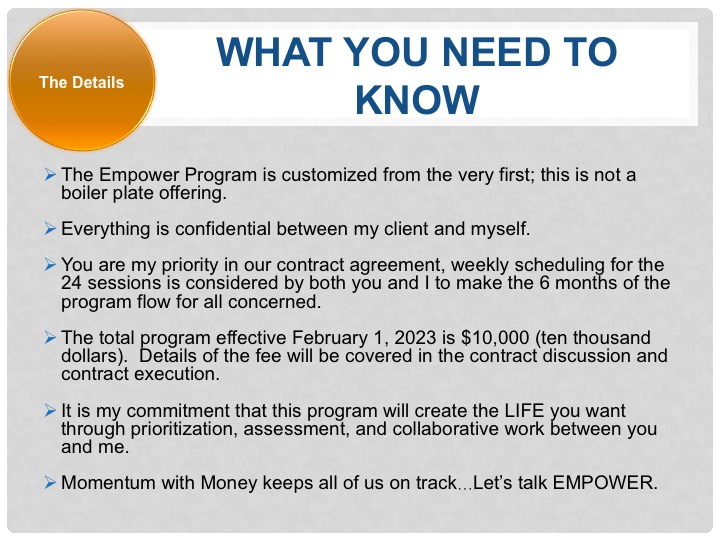 The Details

WHAT YOU NEED TO KNOW

➢ The Empower Program is customized from the very first; this is not a boiler plate offering.

➢ Everything is confidential between my client and myself.

➢ You are my priority in our contract agreement, weekly scheduling for the 24 sessions is considered by both you and I to make the 6 months of the program flow for all concerned.

➢ The total program effective February 1, 2023 is \$10,000 (ten thousand dollars). Details of the fee will be covered in the contract discussion and contract execution.

➢ It is my commitment that this program will create the LIFE you want through prioritization, assessment, and collaborative work between you and me.

➢ Momentum with Money keeps all of us on track…Let's talk EMPOWER.